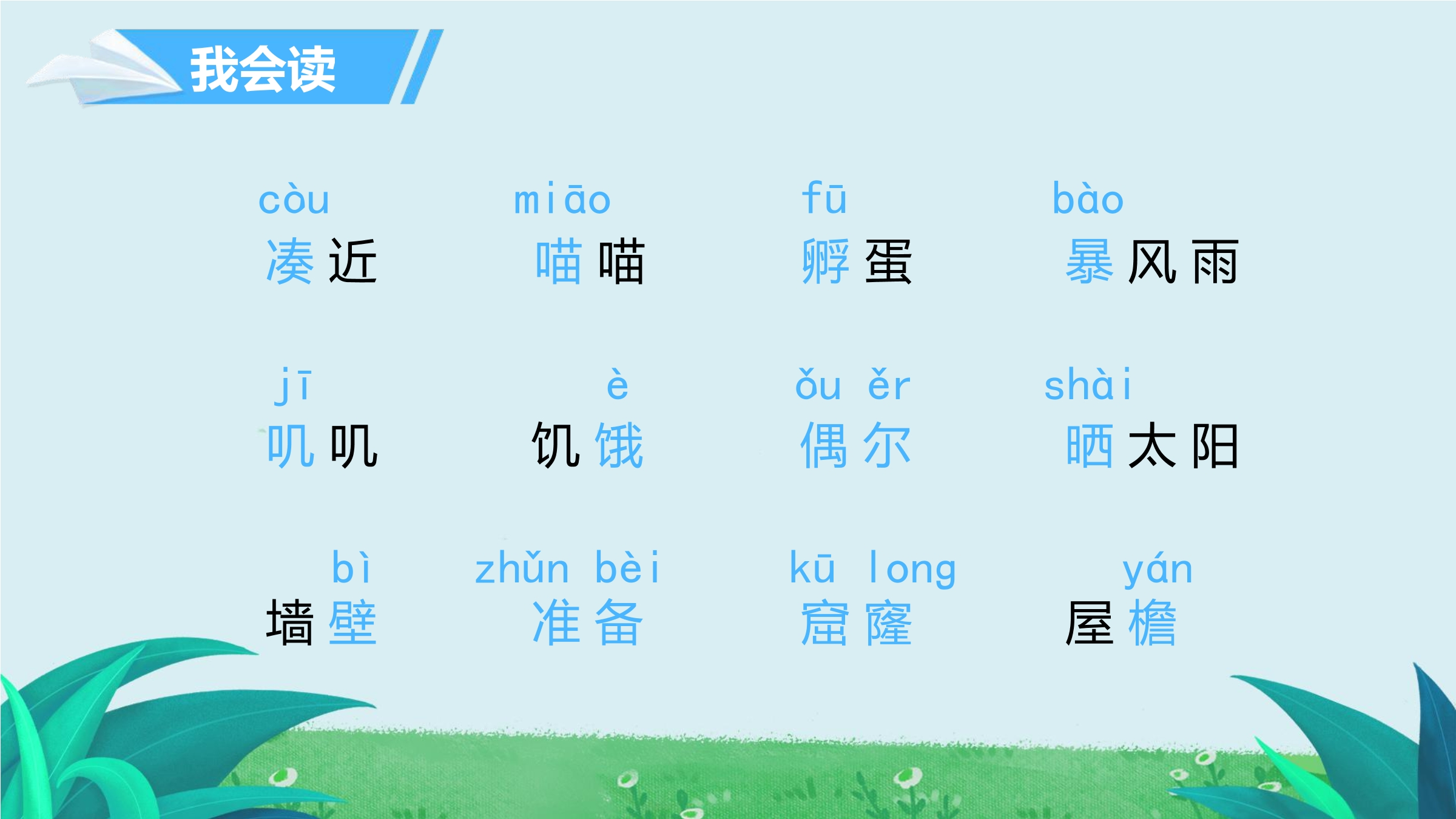 我会读

còu
凑近

miāo
喵喵

fū
孵蛋

bào
暴风雨

jī
叽叽

è
饥饿

ǒu ěr
偶尔

shài
晒太阳

bì
墙壁

zhǔn bèi
准备

kū long
窟窿

yán
屋檐